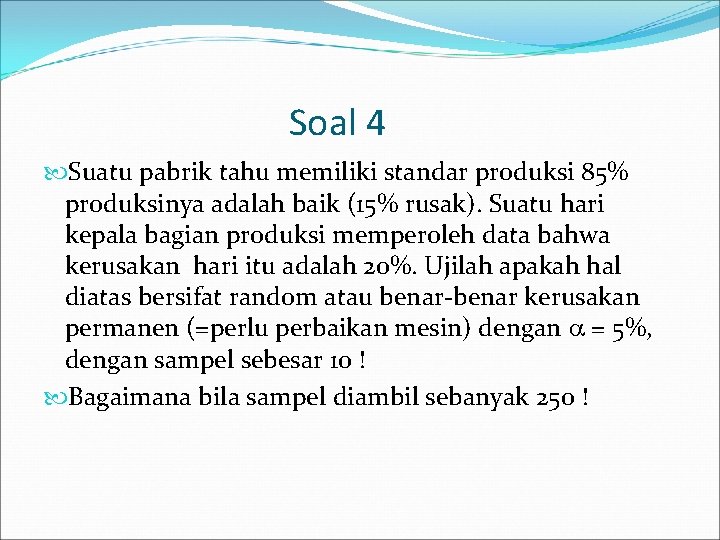 Soal 4

Suatu pabrik tahu memiliki standar produksi 85% produksinya adalah baik (15% rusak). Suatu hari kepala bagian produksi memperoleh data bahwa kerusakan hari itu adalah 20%. Ujilah apakah hal diatas bersifat random atau benar-benar kerusakan permanen (=perlu perbaikan mesin) dengan $\alpha$ = 5%, dengan sampel sebesar 10 !

Bagaimana bila sampel diambil sebanyak 250 !